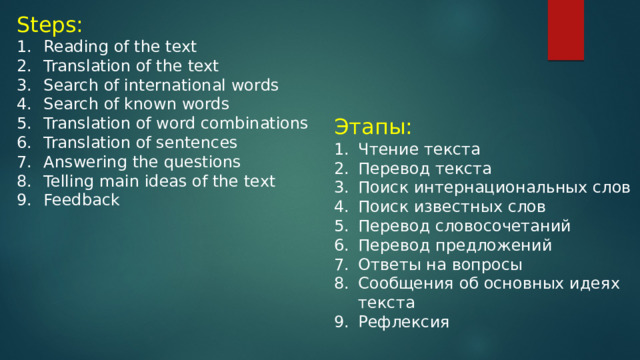 Steps:
1. Reading of the text
2. Translation of the text
3. Search of international words
4. Search of known words
5. Translation of word combinations
6. Translation of sentences
7. Answering the questions
8. Telling main ideas of the text
9. Feedback

Этапы:
1. Чтение текста
2. Перевод текста
3. Поиск интернациональных слов
4. Поиск известных слов
5. Перевод словосочетаний
6. Перевод предложений
7. Ответы на вопросы
8. Сообщения об основных идеях текста
9. Рефлексия